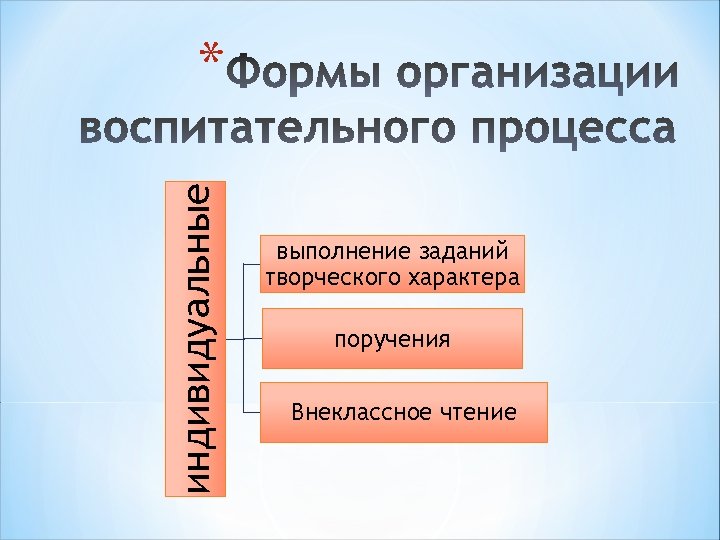 *Формы организации воспитательного процесса

индивидуальные

выполнение заданий творческого характера

поручения

Внеклассное чтение